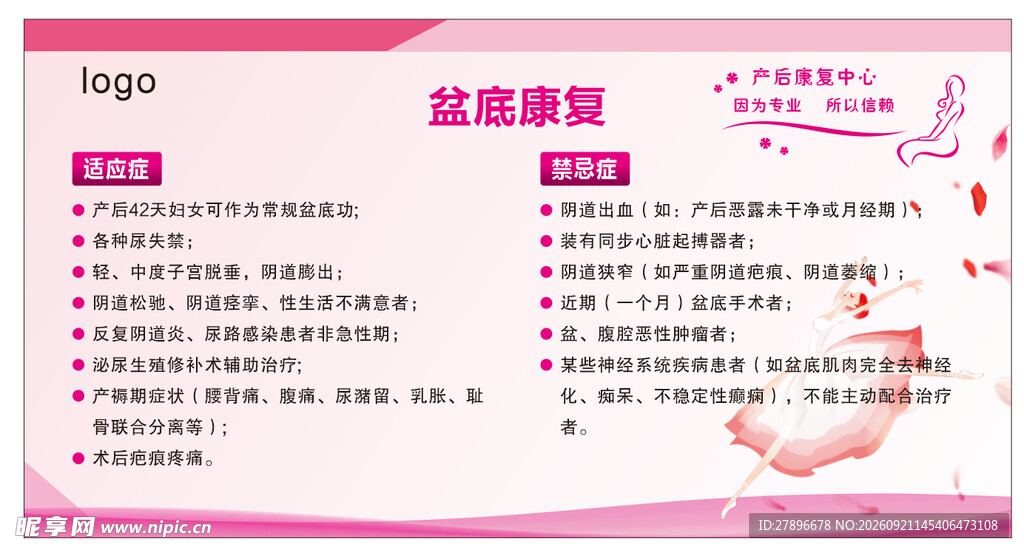 logo

盆底康复

产后康复中心
因为专业 所以信赖

适应症

产后42天妇女可作为常规盆底功;
各种尿失禁;
轻、中度子宫脱垂，阴道膨出;
阴道松驰、阴道痉挛、性生活不满意者;
反复阴道炎、尿路感染患者非急性期;
泌尿生殖修补术辅助治疗;
产褥期症状（腰背痛、腹痛、尿潴留、乳胀、耻骨联合分离等）;
术后疤痕疼痛。

禁忌症

阴道出血（如：产后恶露未干净或月经期）;
装有同步心脏起搏器者;
阴道狭窄（如严重阴道疤痕、阴道萎缩）;
近期（一个月）盆底手术者;
盆、腹腔恶性肿瘤者;
某些神经系统疾病患者（如盆底肌肉完全去神经化、痴呆、不稳定性癫痫），不能主动配合治疗者。

昵享网 www.nipic.cn

ID:27896678 NO:20260921145406473108